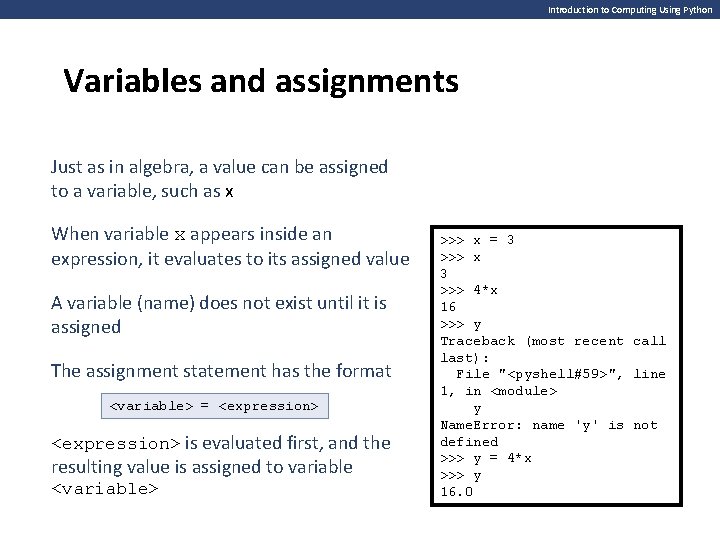 Introduction to Computing Using Python

Variables and assignments

Just as in algebra, a value can be assigned to a variable, such as x

When variable x appears inside an expression, it evaluates to its assigned value

A variable (name) does not exist until it is assigned

The assignment statement has the format

<variable> = <expression>

<expression> is evaluated first, and the resulting value is assigned to variable <variable>

>>> x = 3
>>> x
3
>>> 4*x
16
>>> y
Traceback (most recent call last):
  File "<pyshell#59>", line 1, in <module>
    y
NameError: name 'y' is not defined
>>> y = 4*x
>>> y
16.0